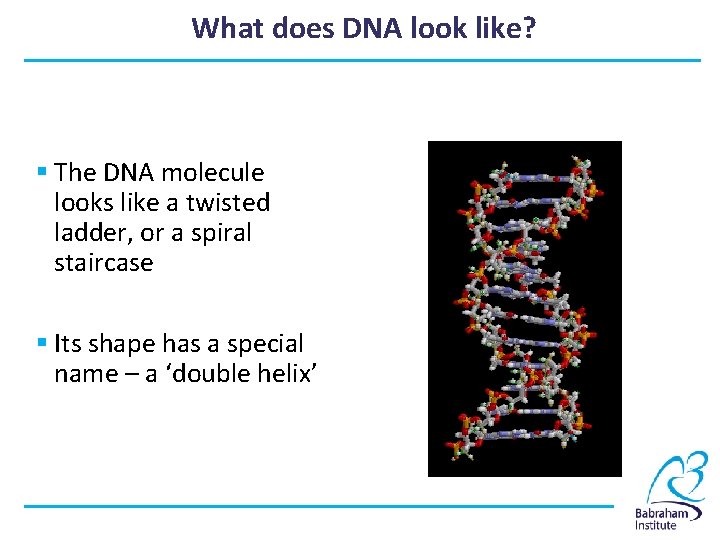 What does DNA look like?

▪ The DNA molecule looks like a twisted ladder, or a spiral staircase

▪ Its shape has a special name – a ‘double helix’

Babraham Institute